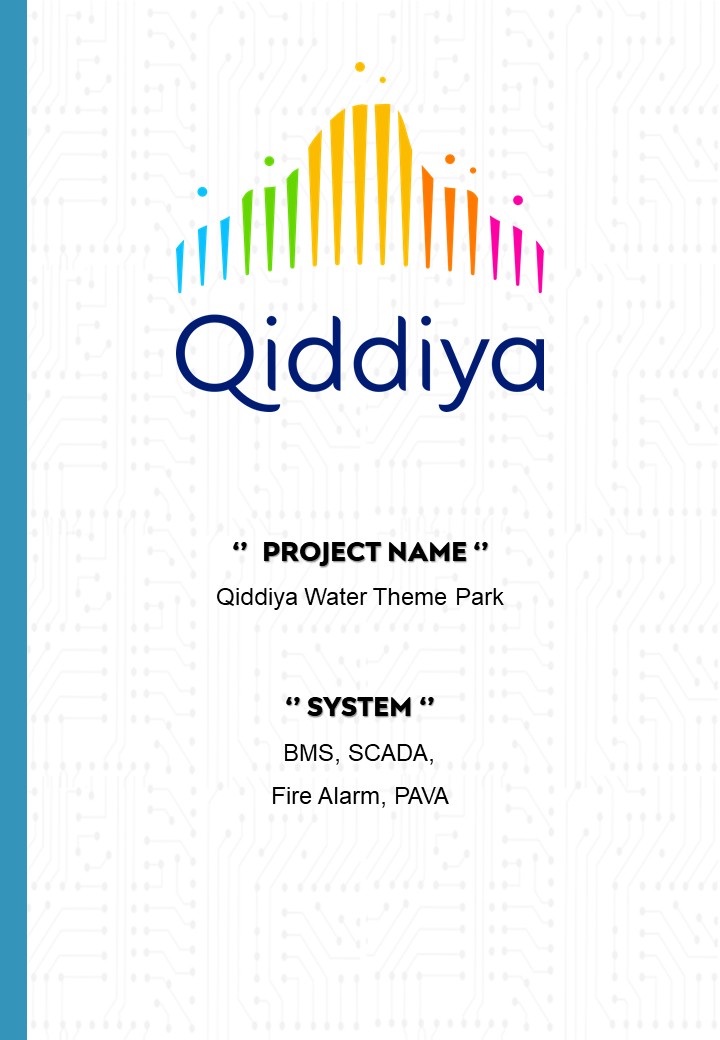 Qiddiya

‘’ PROJECT NAME ‘’

Qiddiya Water Theme Park

‘’ SYSTEM ‘’

BMS, SCADA,

Fire Alarm, PAVA